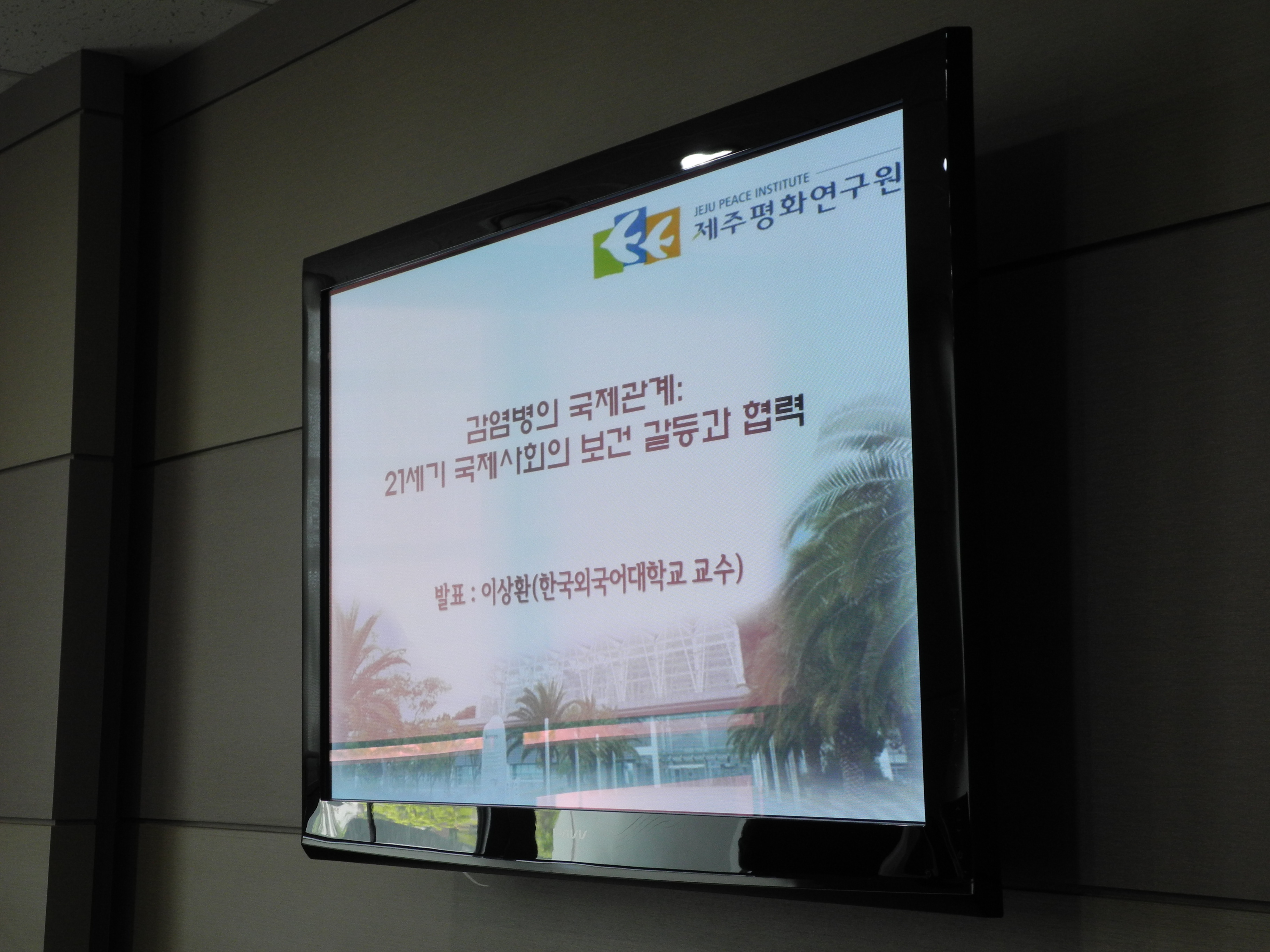 JEJU PEACE INSTITUTE
제주평화연구원

감염병의 국제관계:
21세기 국제사회의 보건 갈등과 협력

발표 : 이상환(한국외국어대학교 교수)